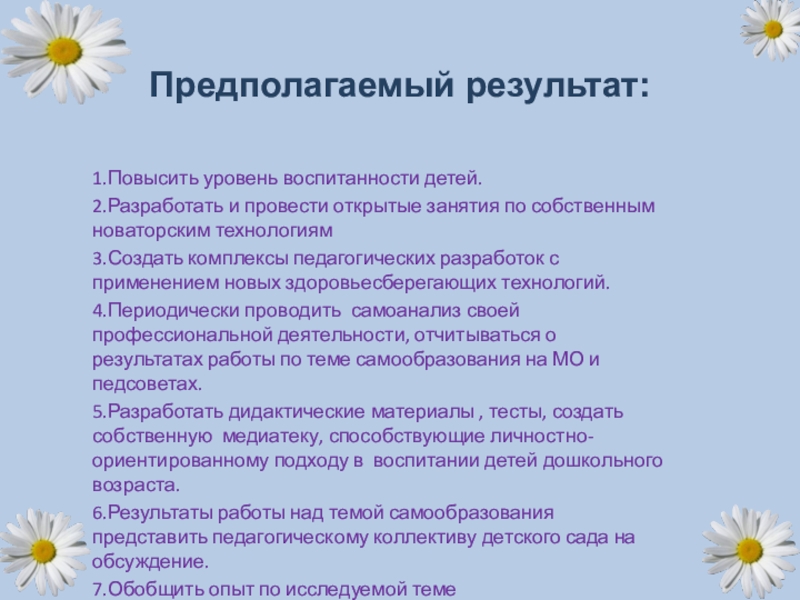 Предполагаемый результат:

1.Повысить уровень воспитанности детей.

2.Разработать и провести открытые занятия по собственным новаторским технологиям

3.Создать комплексы педагогических разработок с применением новых здоровьесберегающих технологий.

4.Периодически проводить самоанализ своей профессиональной деятельности, отчитываться о результатах работы по теме самообразования на МО и педсоветах.

5.Разработать дидактические материалы , тесты, создать собственную медиатеку, способствующие личностно-ориентированному подходу в воспитании детей дошкольного возраста.

6.Результаты работы над темой самообразования представить педагогическому коллективу детского сада на обсуждение.

7.Обобщить опыт по исследуемой теме